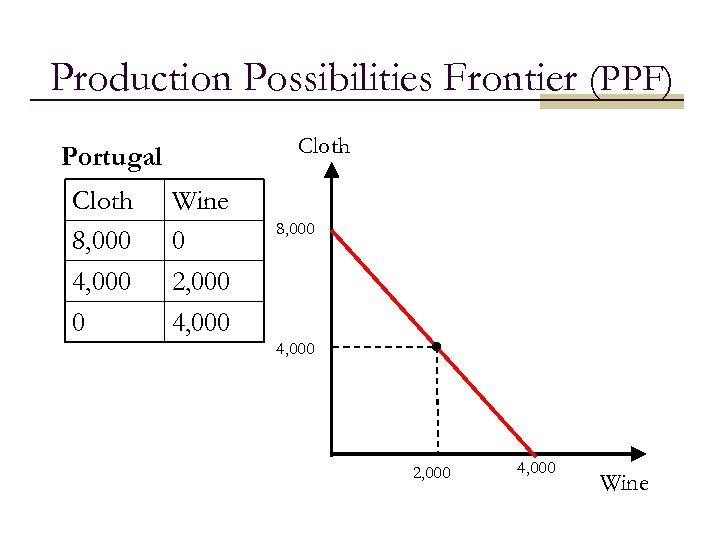 Production Possibilities Frontier (PPF)

Portugal

| Cloth | Wine |
|---|---|
| 8,000 | 0 |
| 4,000 | 2,000 |
| 0 | 4,000 |

Cloth

8,000

4,000

2,000

4,000

Wine